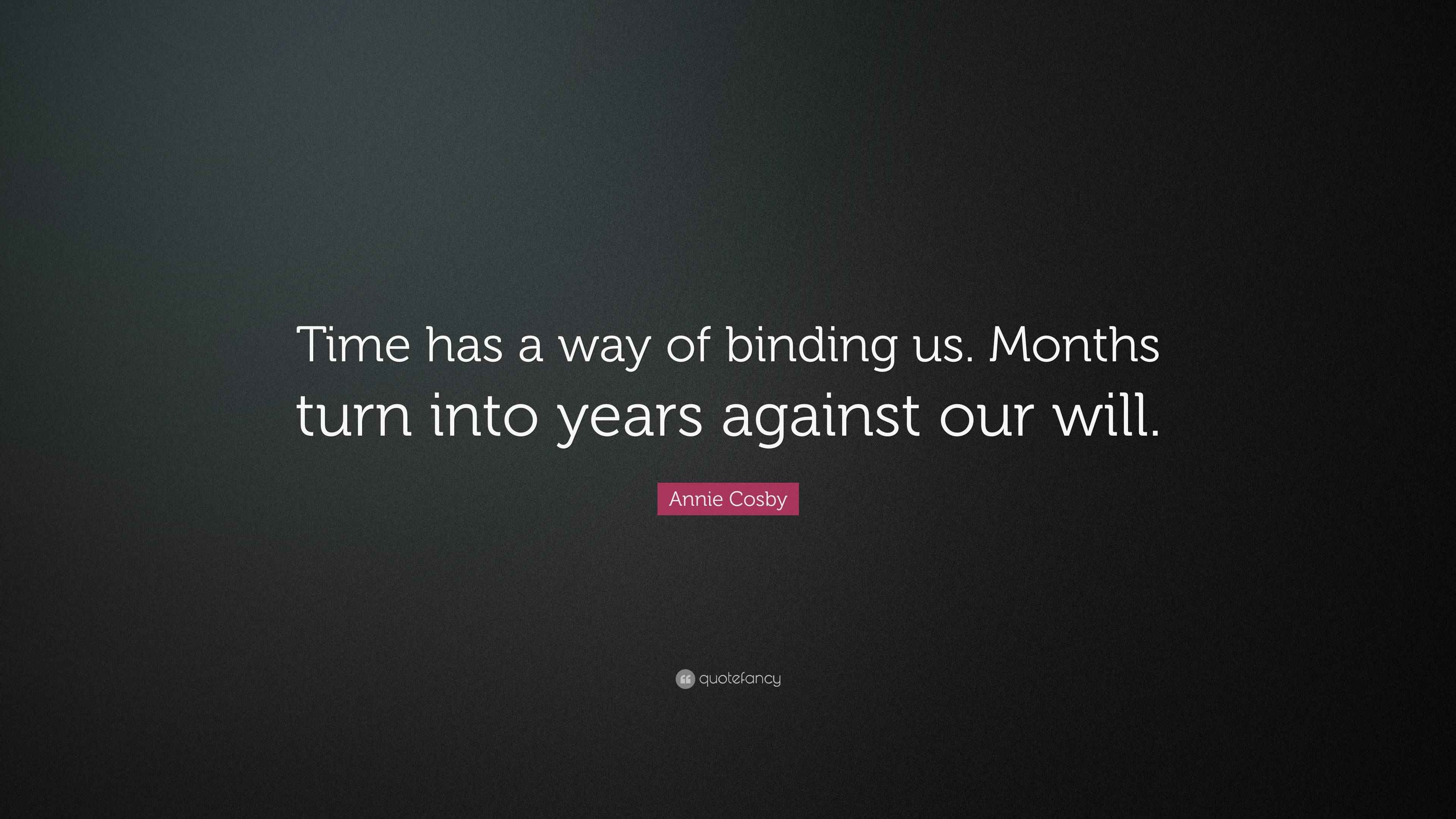 Time has a way of binding us. Months turn into years against our will.

Annie Cosby

quotefancy